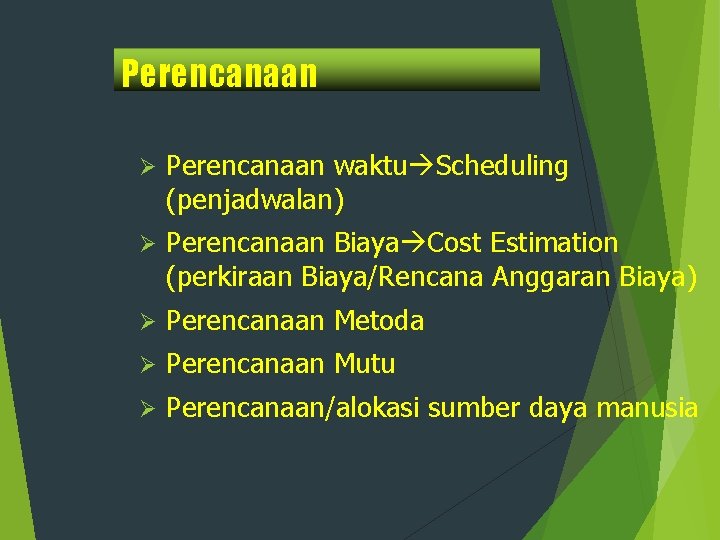 Perencanaan

➢ Perencanaan waktu→Scheduling (penjadwalan)
➢ Perencanaan Biaya→Cost Estimation (perkiraan Biaya/Rencana Anggaran Biaya)
➢ Perencanaan Metoda
➢ Perencanaan Mutu
➢ Perencanaan/alokasi sumber daya manusia